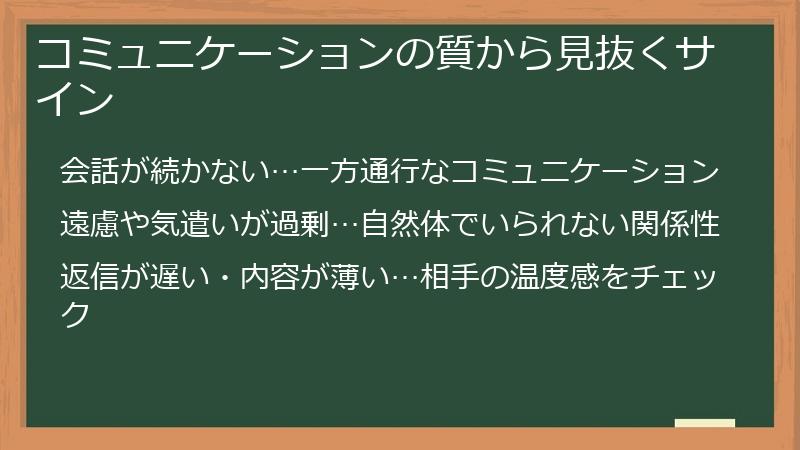 コミュニケーションの質から見抜くサイン

会話が続かない…一方通行なコミュニケーション

遠慮や気遣いが過剰…自然体でいられない関係性

返信が遅い・内容が薄い…相手の温度感をチェック